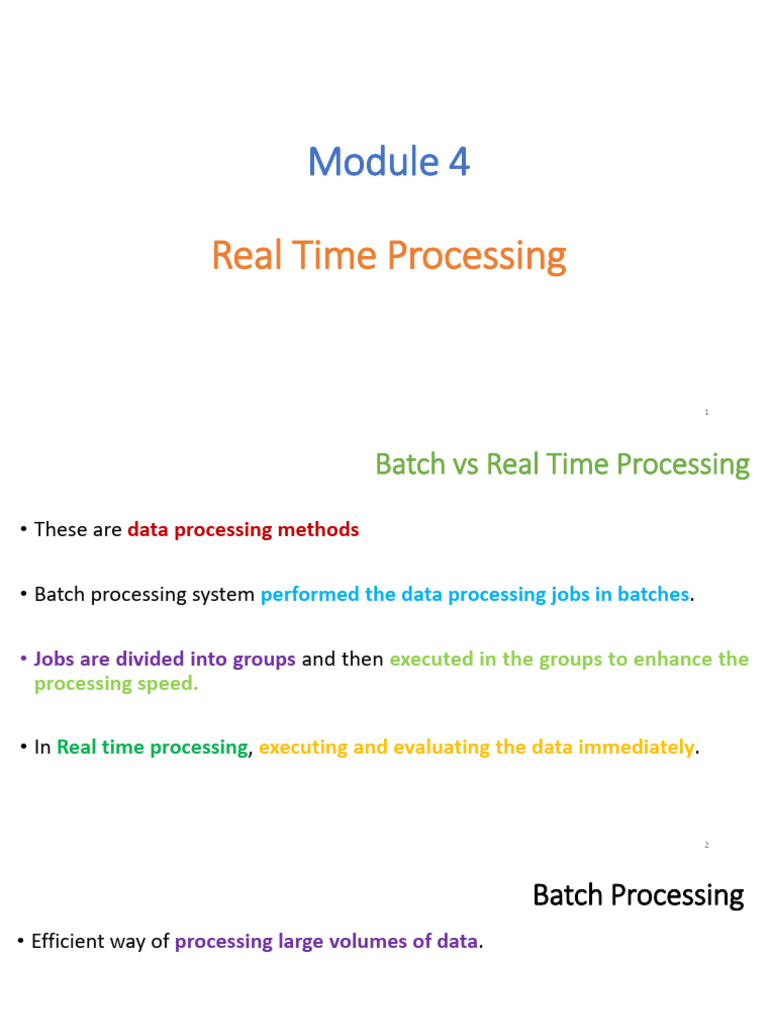 Module 4

Real Time Processing

1

Batch vs Real Time Processing

• These are data processing methods

• Batch processing system performed the data processing jobs in batches.

• Jobs are divided into groups and then executed in the groups to enhance the processing speed.

• In Real time processing, executing and evaluating the data immediately.

2

Batch Processing

• Efficient way of processing large volumes of data.